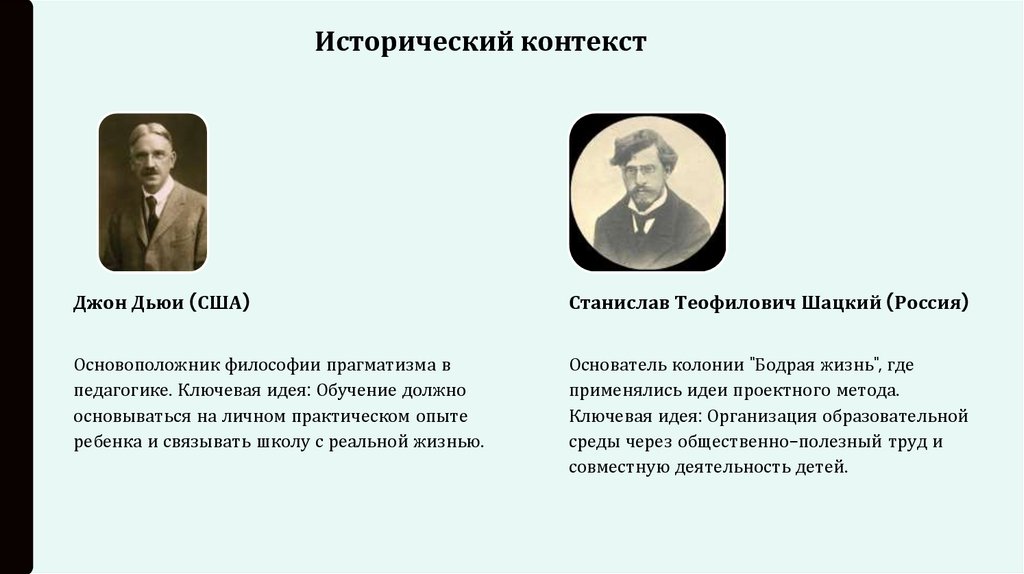 Исторический контекст

Джон Дьюи (США)

Основоположник философии прагматизма в педагогике. Ключевая идея: Обучение должно основываться на личном практическом опыте ребенка и связывать школу с реальной жизнью.

Станислав Теофилович Шацкий (Россия)

Основатель колонии "Бодрая жизнь", где применялись идеи проектного метода. Ключевая идея: Организация образовательной среды через общественно–полезный труд и совместную деятельность детей.